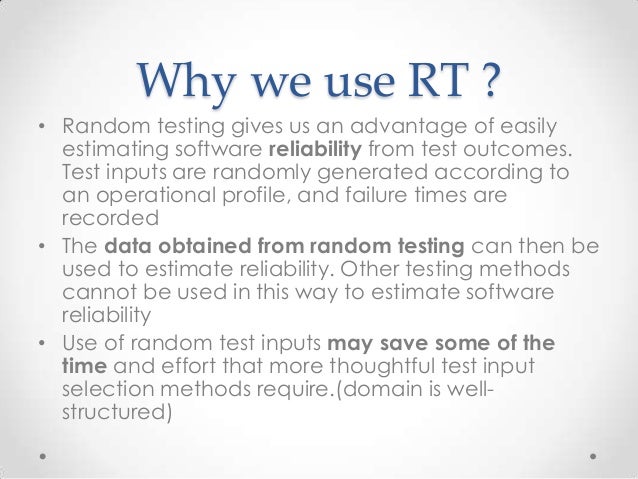 Why we use RT ?

• Random testing gives us an advantage of easily estimating software reliability from test outcomes. Test inputs are randomly generated according to an operational profile, and failure times are recorded

• The data obtained from random testing can then be used to estimate reliability. Other testing methods cannot be used in this way to estimate software reliability

• Use of random test inputs may save some of the time and effort that more thoughtful test input selection methods require.(domain is well-structured)